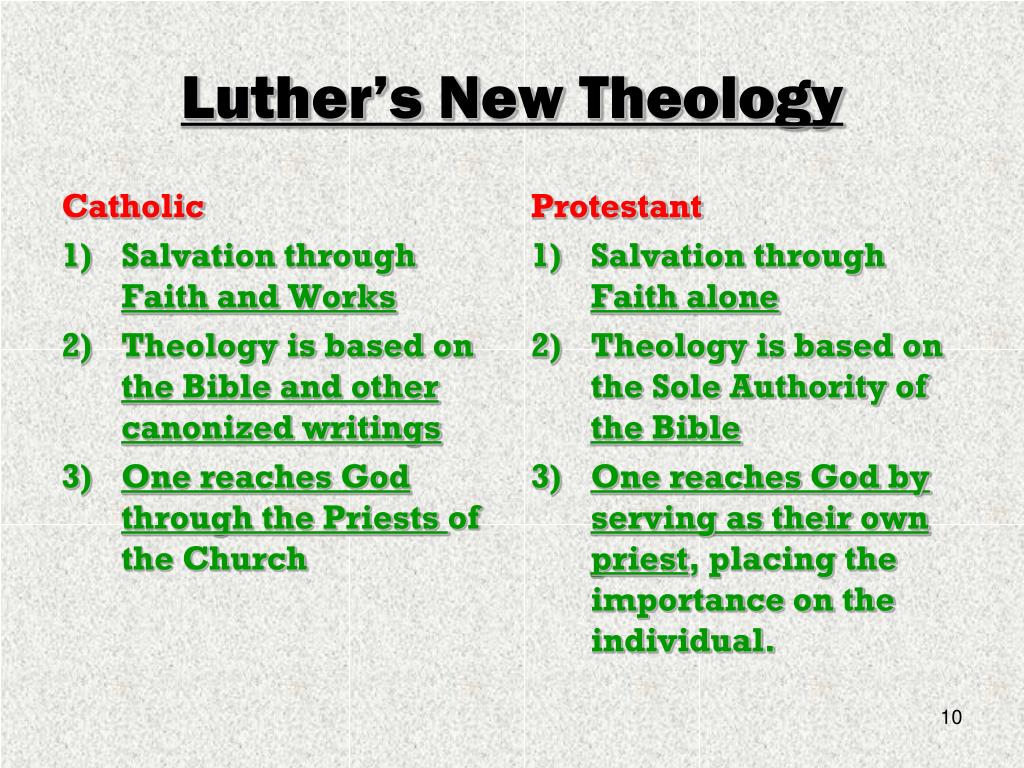 Luther's New Theology

Catholic

1) Salvation through Faith and Works
2) Theology is based on the Bible and other canonized writings
3) One reaches God through the Priests of the Church

Protestant

1) Salvation through Faith alone
2) Theology is based on the Sole Authority of the Bible
3) One reaches God by serving as their own priest, placing the importance on the individual.

10